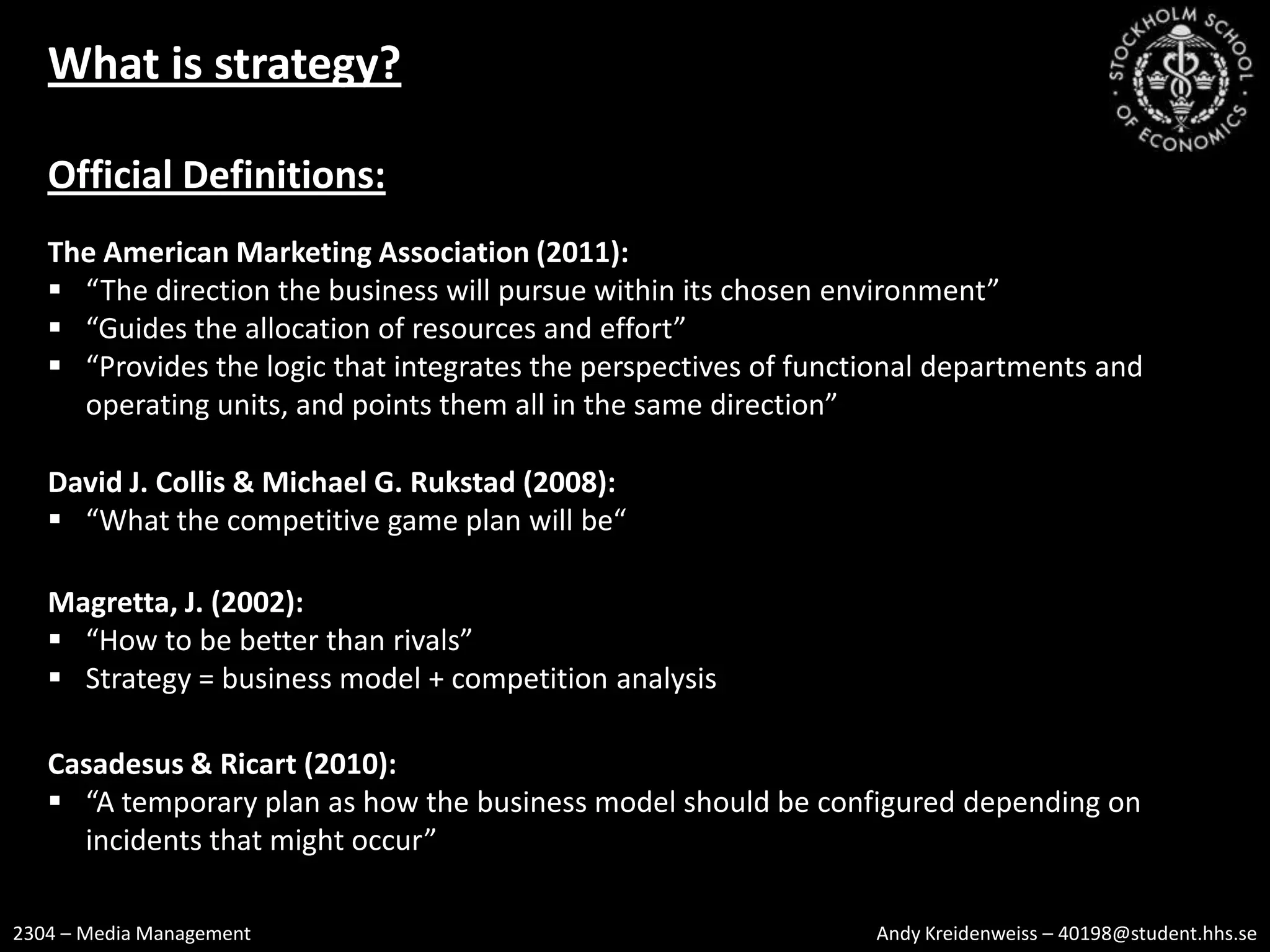 What is strategy?

STOCKHOLM SCHOOL OF ECONOMICS

Official Definitions:

The American Marketing Association (2011):
▪ “The direction the business will pursue within its chosen environment”
▪ “Guides the allocation of resources and effort”
▪ “Provides the logic that integrates the perspectives of functional departments and operating units, and points them all in the same direction”

David J. Collis & Michael G. Rukstad (2008):
▪ “What the competitive game plan will be“

Magretta, J. (2002):
▪ “How to be better than rivals”
▪ Strategy = business model + competition analysis

Casadesus & Ricart (2010):
▪ “A temporary plan as how the business model should be configured depending on incidents that might occur”

2304 – Media Management

Andy Kreidenweiss – 40198@student.hhs.se